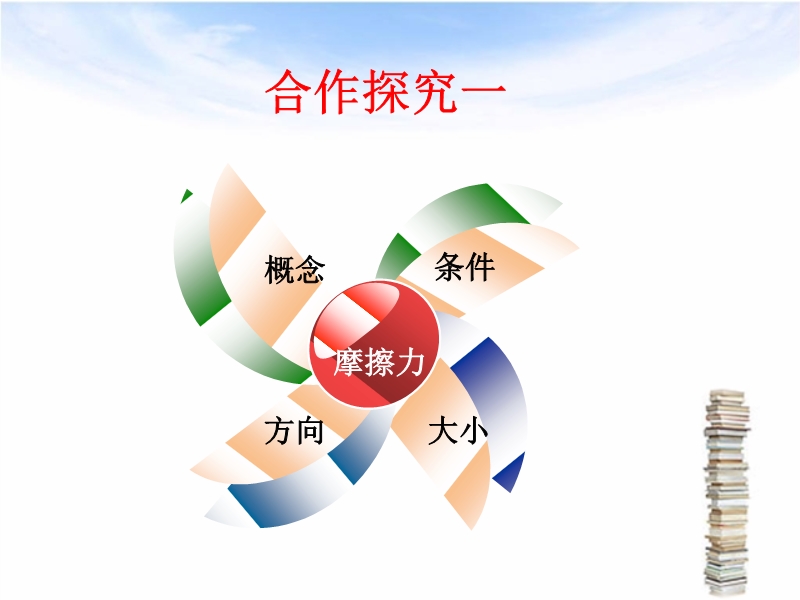 合作探究一

概念

条件

摩擦力

方向

大小